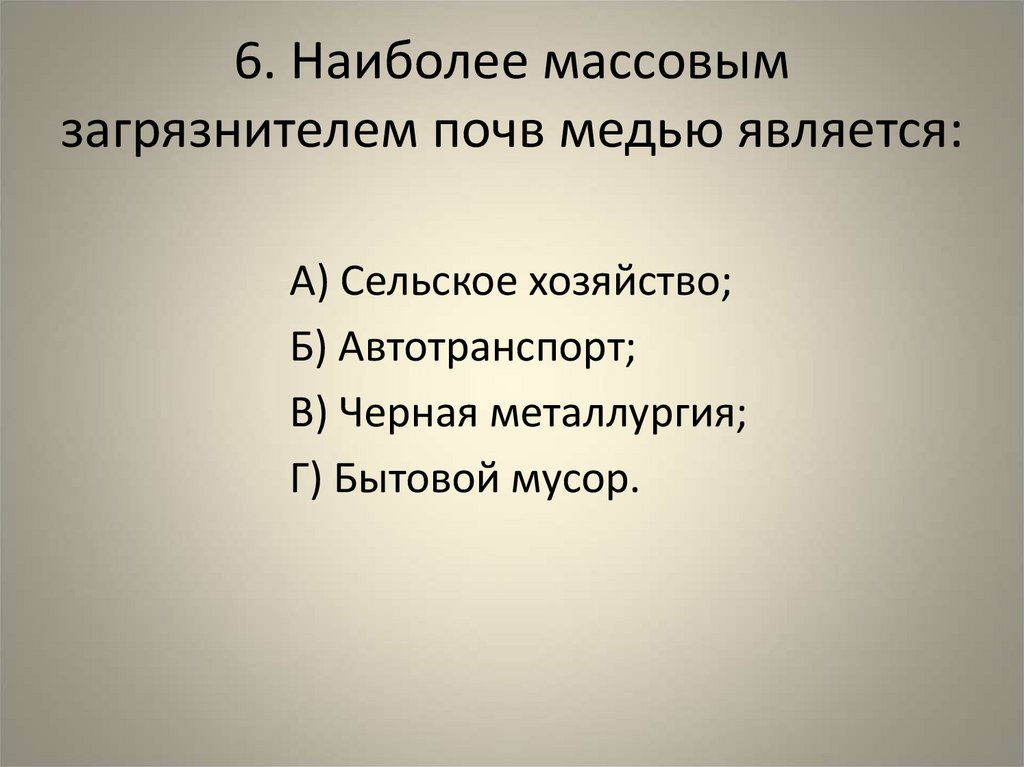 6. Наиболее массовым загрязнителем почв медью является:

А) Сельское хозяйство;

Б) Автотранспорт;

В) Черная металлургия;

Г) Бытовой мусор.